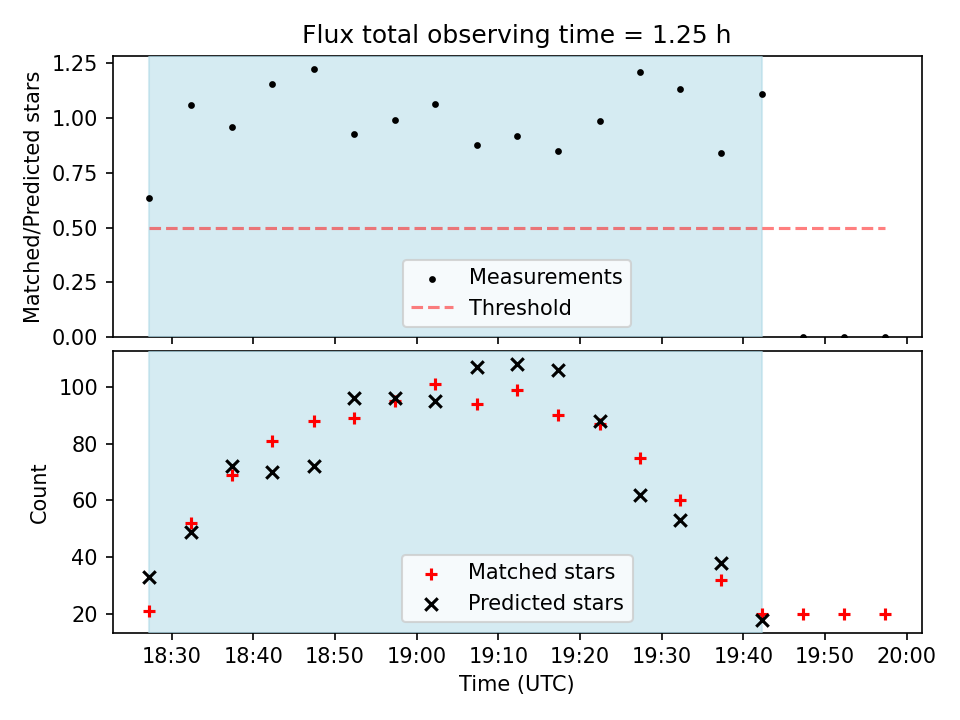 Flux total observing time = 1.25 h

Matched/Predicted stars

1.25
1.00
0.75
0.50
0.25
0.00

Measurements
Threshold

Count

100
80
60
40
20

Matched stars
Predicted stars

18:30 18:40 18:50 19:00 19:10 19:20 19:30 19:40 19:50 20:00

Time (UTC)